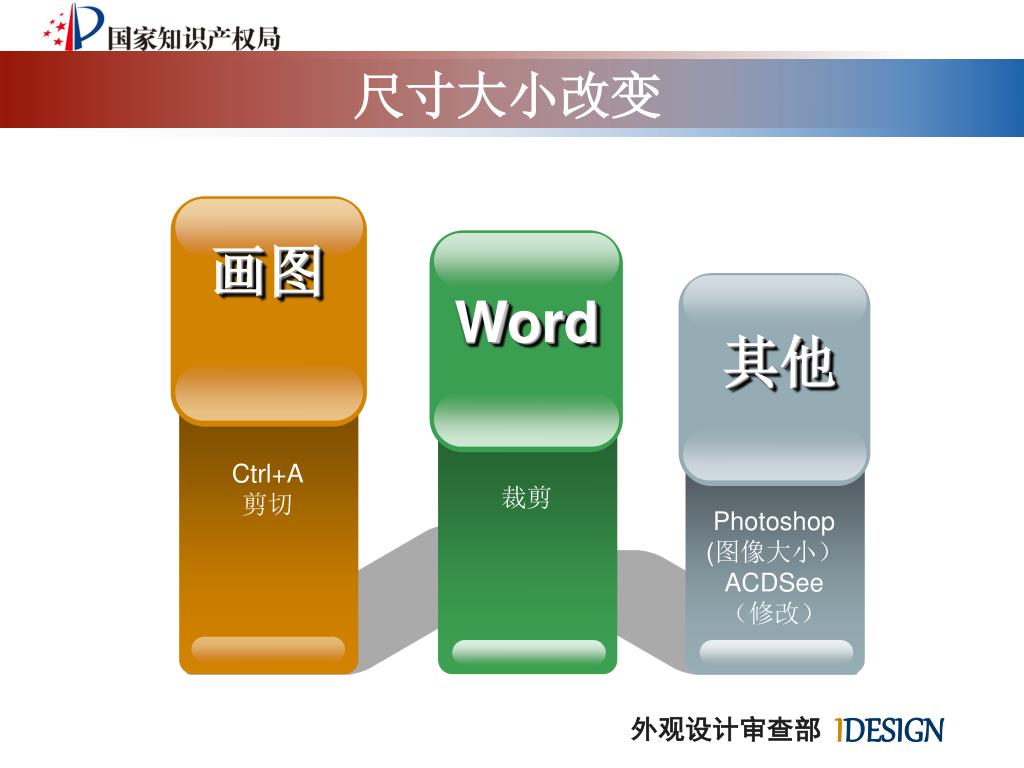 国家知识产权局

尺寸大小改变

画图

Ctrl+A
剪切

Word

裁剪

其他

Photoshop
(图像大小）
ACDSee
（修改）

外观设计审查部 IDESIGN